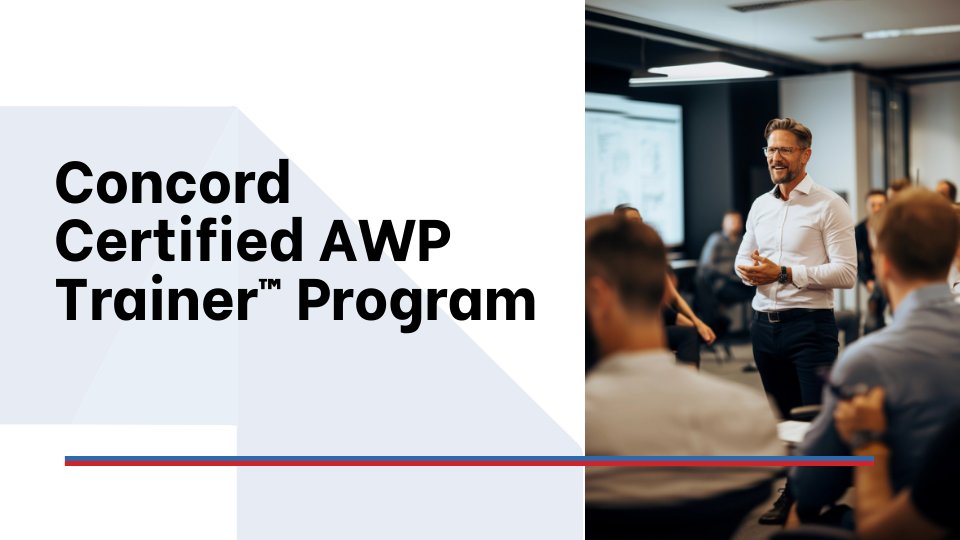 Concord Certified AWP Trainer™ Program